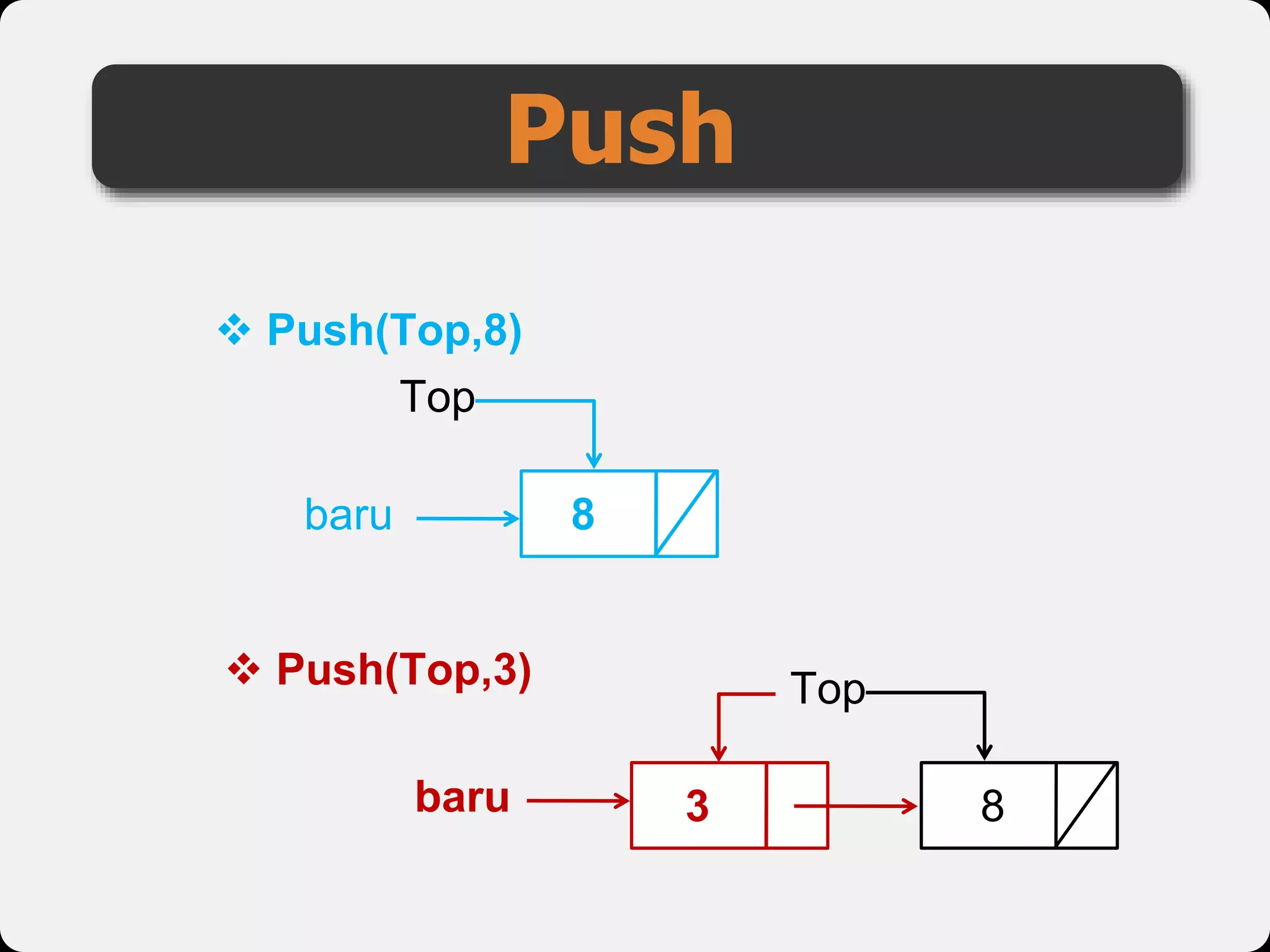 Push

❖ Push(Top,8)

Top

baru

8

❖ Push(Top,3)

Top

baru

3

8